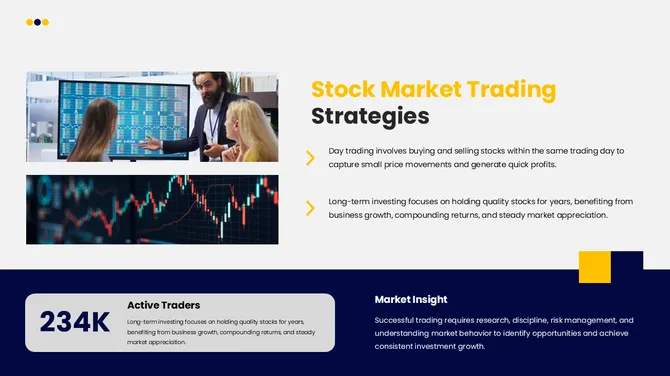 Stock Market Trading Strategies

Day trading involves buying and selling stocks within the same trading day to capture small price movements and generate quick profits.

Long-term investing focuses on holding quality stocks for years, benefiting from business growth, compounding returns, and steady market appreciation.

234K

Active Traders

Long-term investing focuses on holding quality stocks for years, benefiting from business growth, compounding returns, and steady market appreciation.

Market Insight

Successful trading requires research, discipline, risk management, and understanding market behavior to identify opportunities and achieve consistent investment growth.